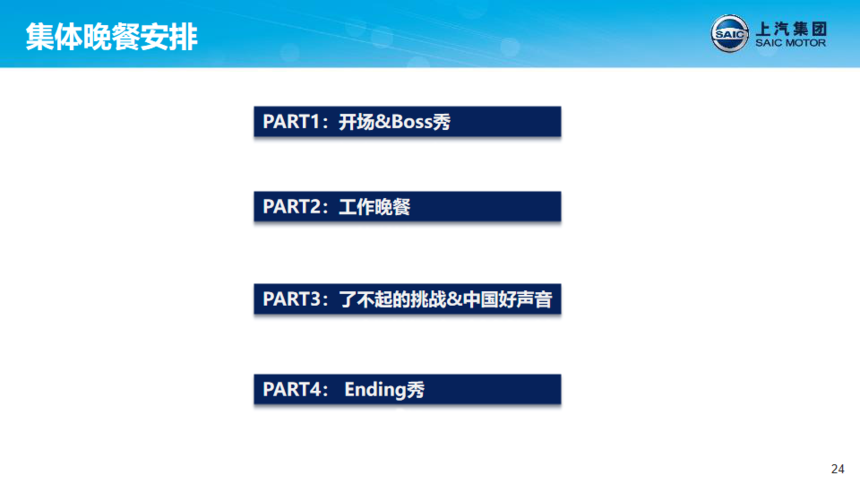 集体晚餐安排

SAIC 上汽集团 SAIC MOTOR

PART1：开场&Boss秀

PART2：工作晚餐

PART3：了不起的挑战&中国好声音

PART4： Ending秀

24